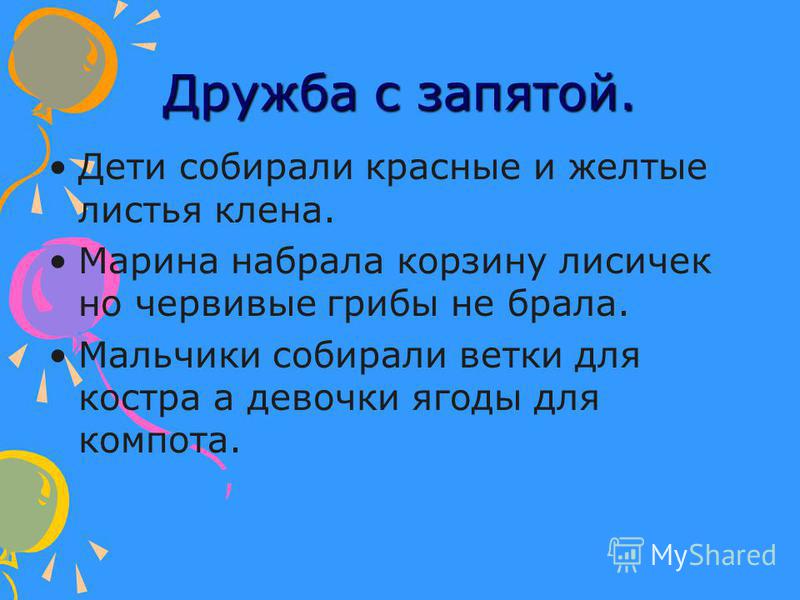 Дружба с запятой.

• Дети собирали красные и желтые листья клена.

• Марина набрала корзину лисичек но червивые грибы не брала.

• Мальчики собирали ветки для костра а девочки ягоды для компота.

MyShared